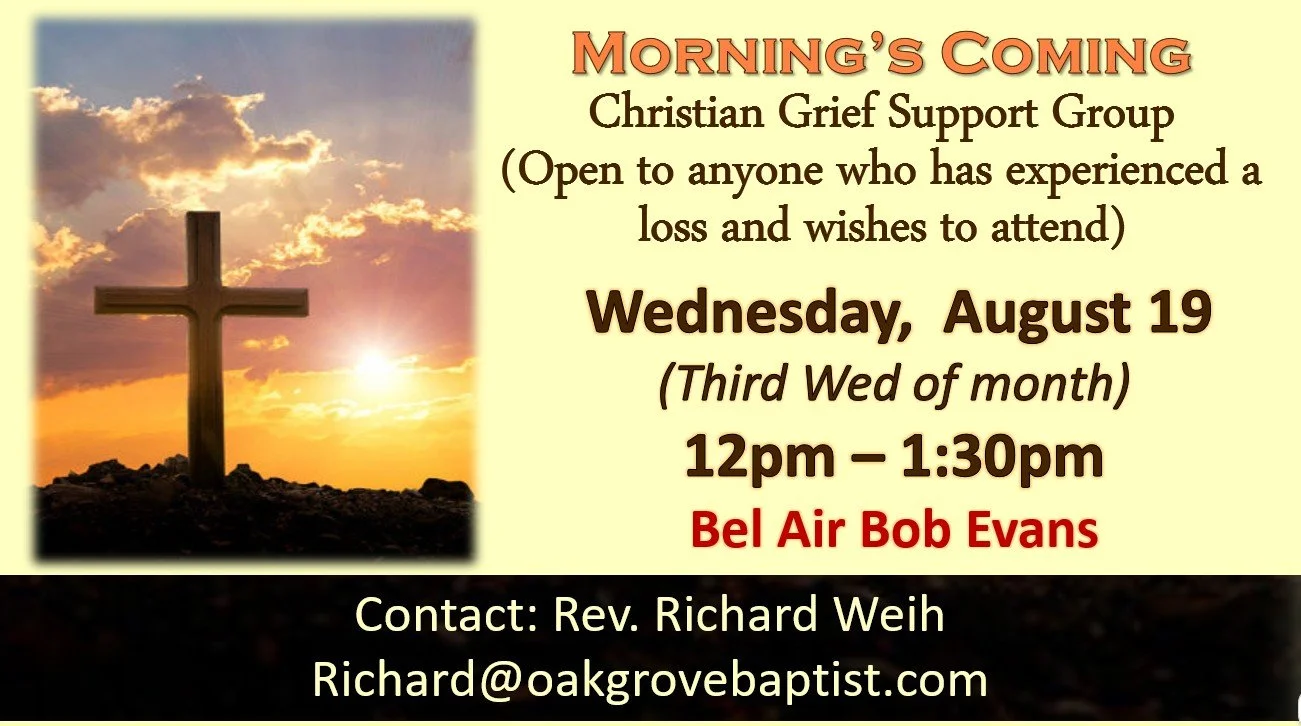 MORNING'S COMING

Christian Grief Support Group
(Open to anyone who has experienced a loss and wishes to attend)

Wednesday, August 19
(Third Wed of month)
12pm – 1:30pm
Bel Air Bob Evans

Contact: Rev. Richard Weih
Richard@oakgrovebaptist.com